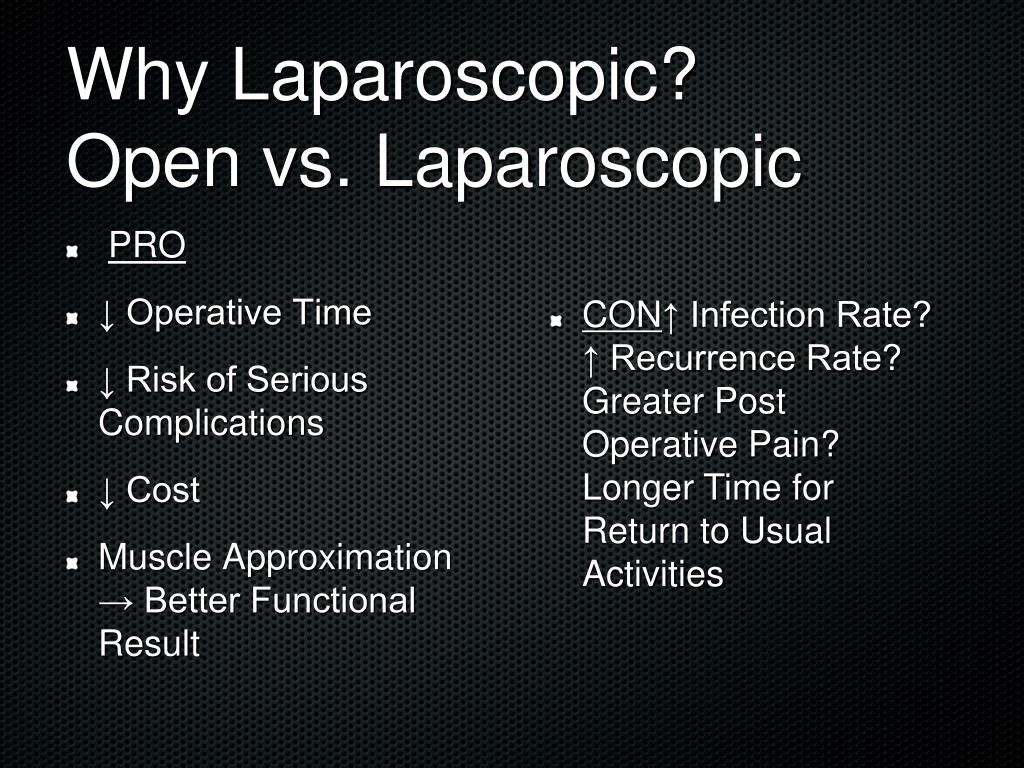 Why Laparoscopic?
Open vs. Laparoscopic

PRO

↓ Operative Time

↓ Risk of Serious Complications

↓ Cost

Muscle Approximation → Better Functional Result

CON↑ Infection Rate? ↑ Recurrence Rate? Greater Post Operative Pain? Longer Time for Return to Usual Activities